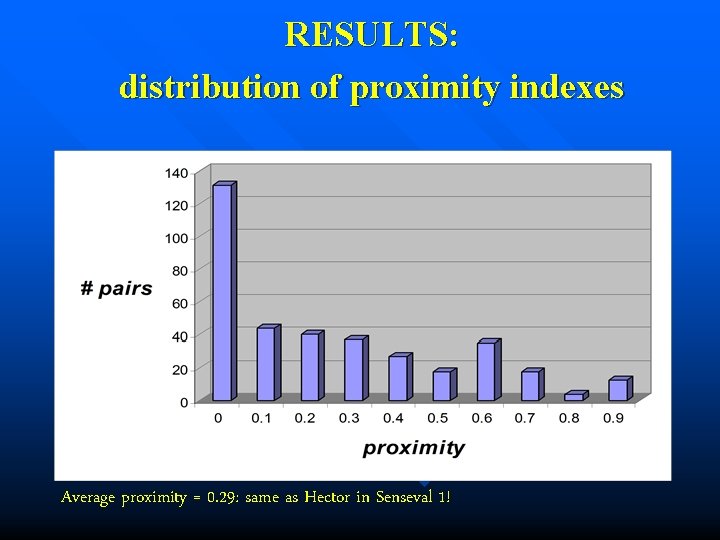 RESULTS:
distribution of proximity indexes

140
120
100
80
60
40
20
0

# pairs

0 0.1 0.2 0.3 0.4 0.5 0.6 0.7 0.8 0.9

proximity

Average proximity = 0.29: same as Hector in Senseval 1!